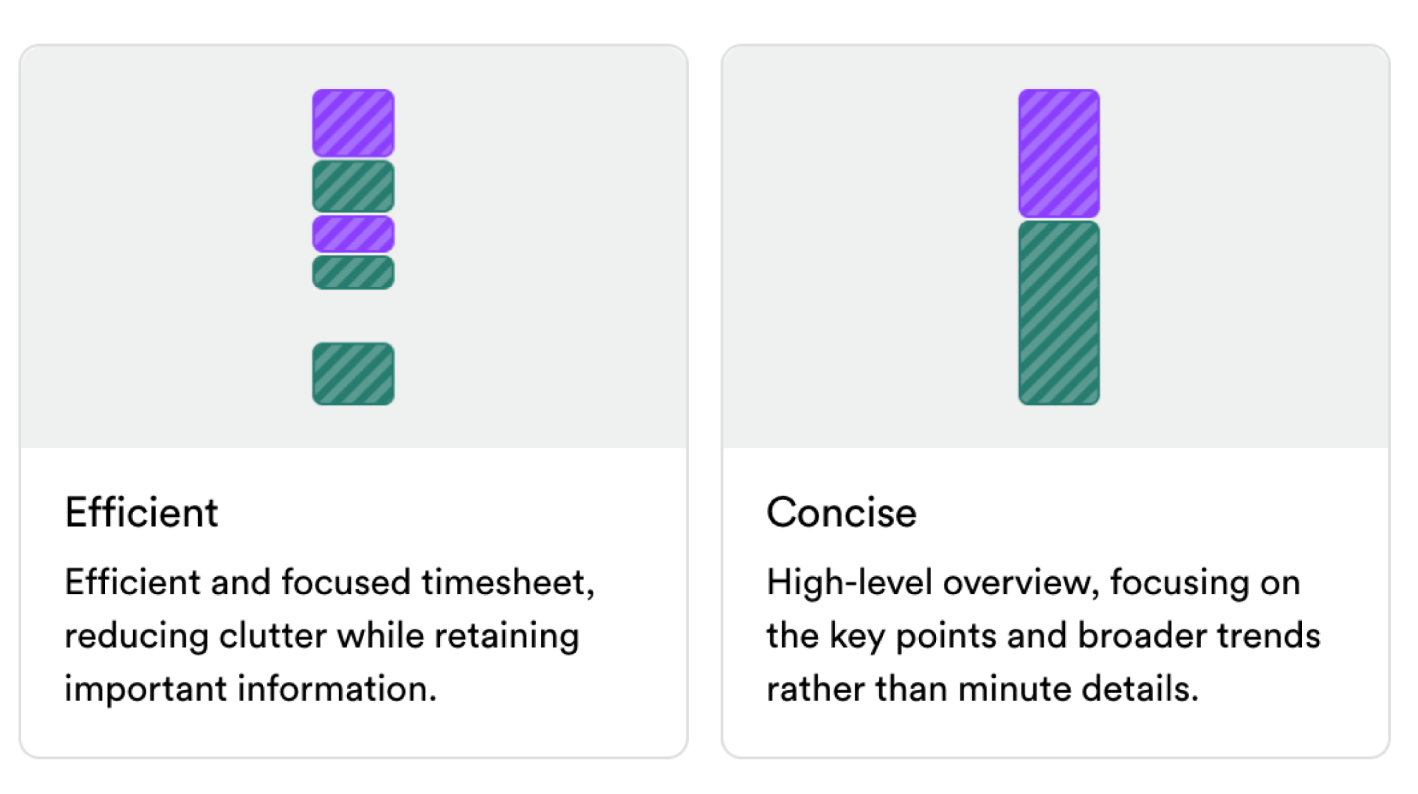 Efficient

Efficient and focused timesheet, reducing clutter while retaining important information.

Concise

High-level overview, focusing on the key points and broader trends rather than minute details.